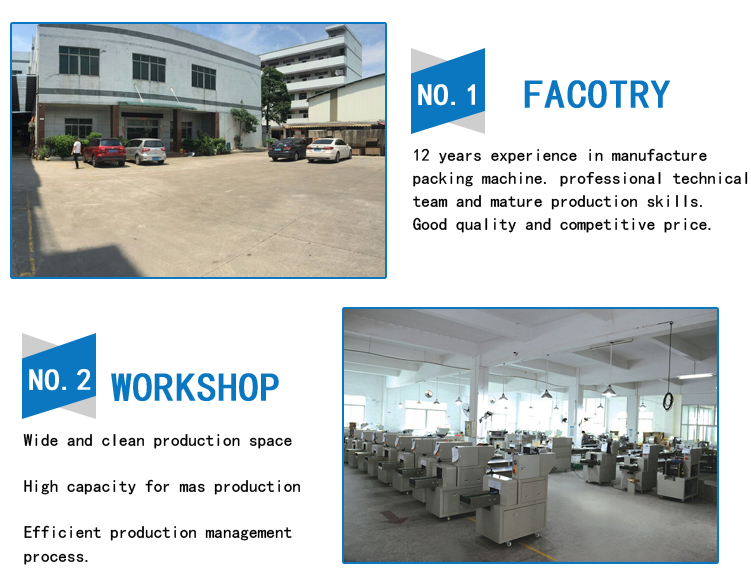 NO. 1 FACOTRY

12 years experience in manufacture packing machine. professional technical team and mature production skills. Good quality and competitive price.

NO. 2 WORKSHOP

Wide and clean production space

High capacity for mas production

Efficient production management process.